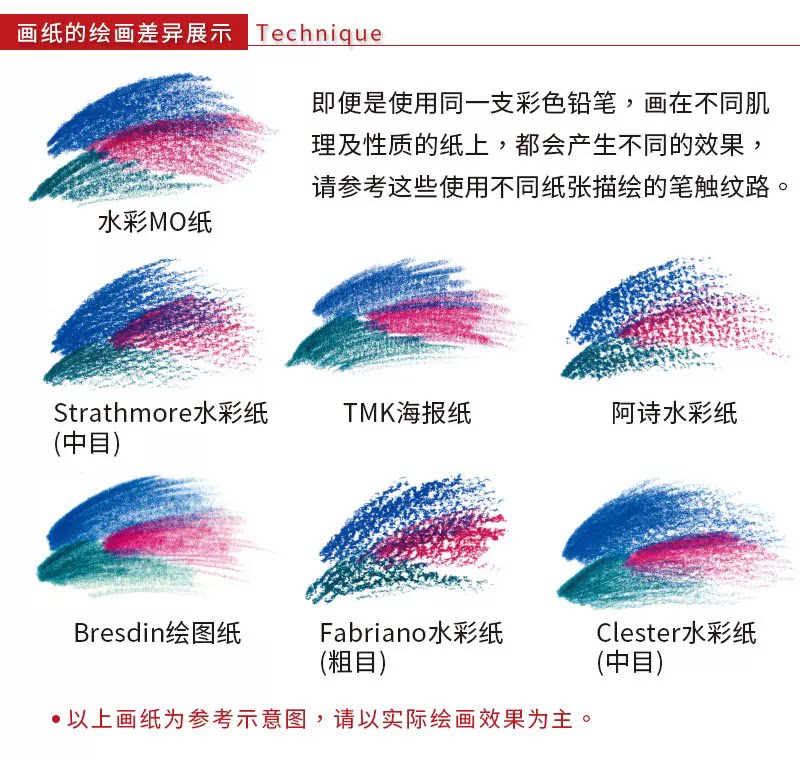 画纸的绘画差异展示 Technique

即便是使用同一支彩色铅笔，画在不同肌理及性质的纸上，都会产生不同的效果，请参考这些使用不同纸张描绘的笔触纹路。

水彩MO纸

Strathmore水彩纸 (中目)

TMK海报纸

阿诗水彩纸

Bresdin绘图纸

Fabriano水彩纸 (粗目)

Clester水彩纸 (中目)

• 以上画纸为参考示意图，请以实际绘画效果为主。